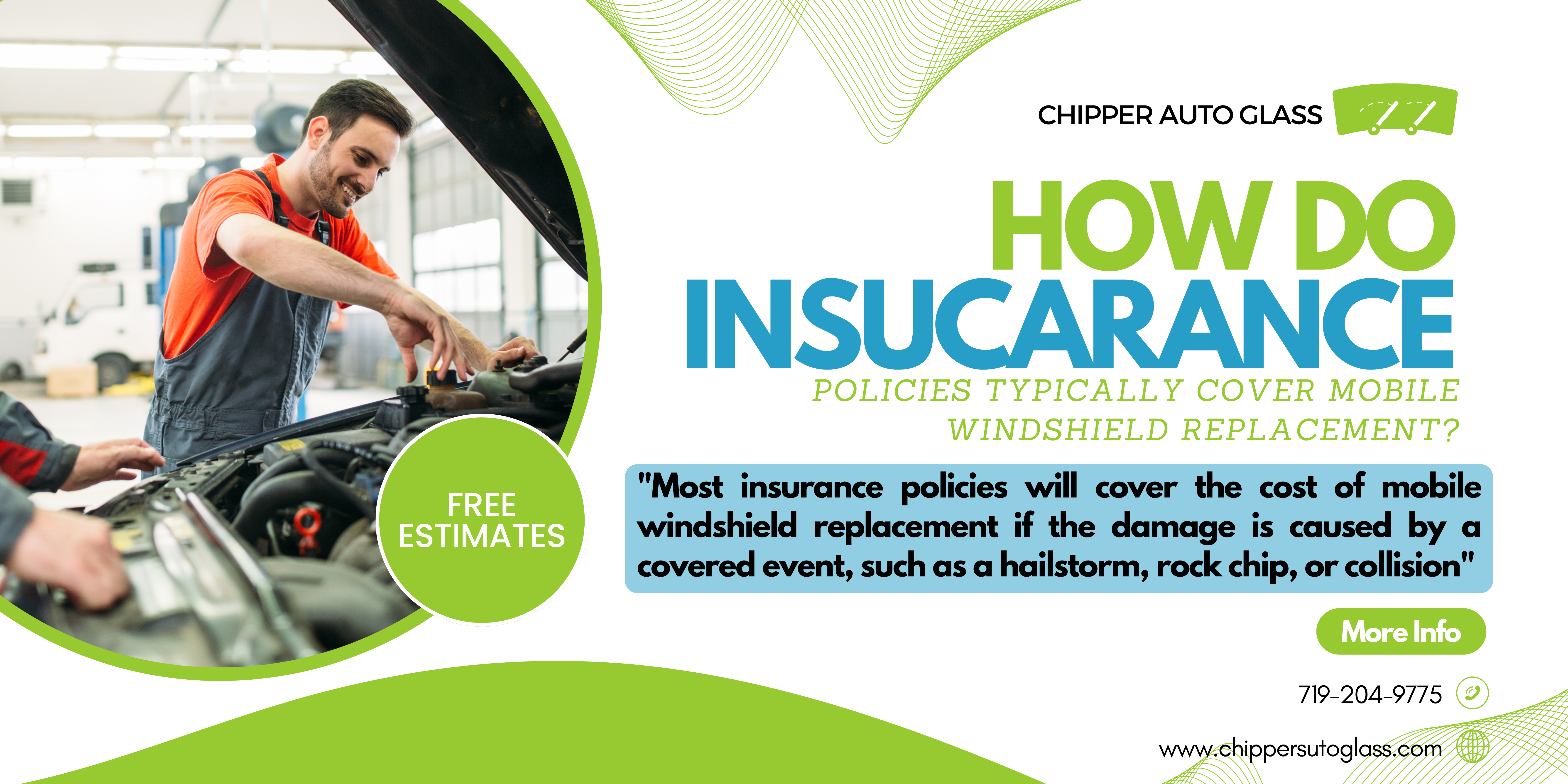 CHIPPER AUTO GLASS

HOW DO
INSUCARANCE
POLICIES TYPICALLY COVER MOBILE WINDSHIELD REPLACEMENT?

FREE ESTIMATES

"Most insurance policies will cover the cost of mobile windshield replacement if the damage is caused by a covered event, such as a hailstorm, rock chip, or collision"

More Info

719-204-9775

www.chippersutoglass.com